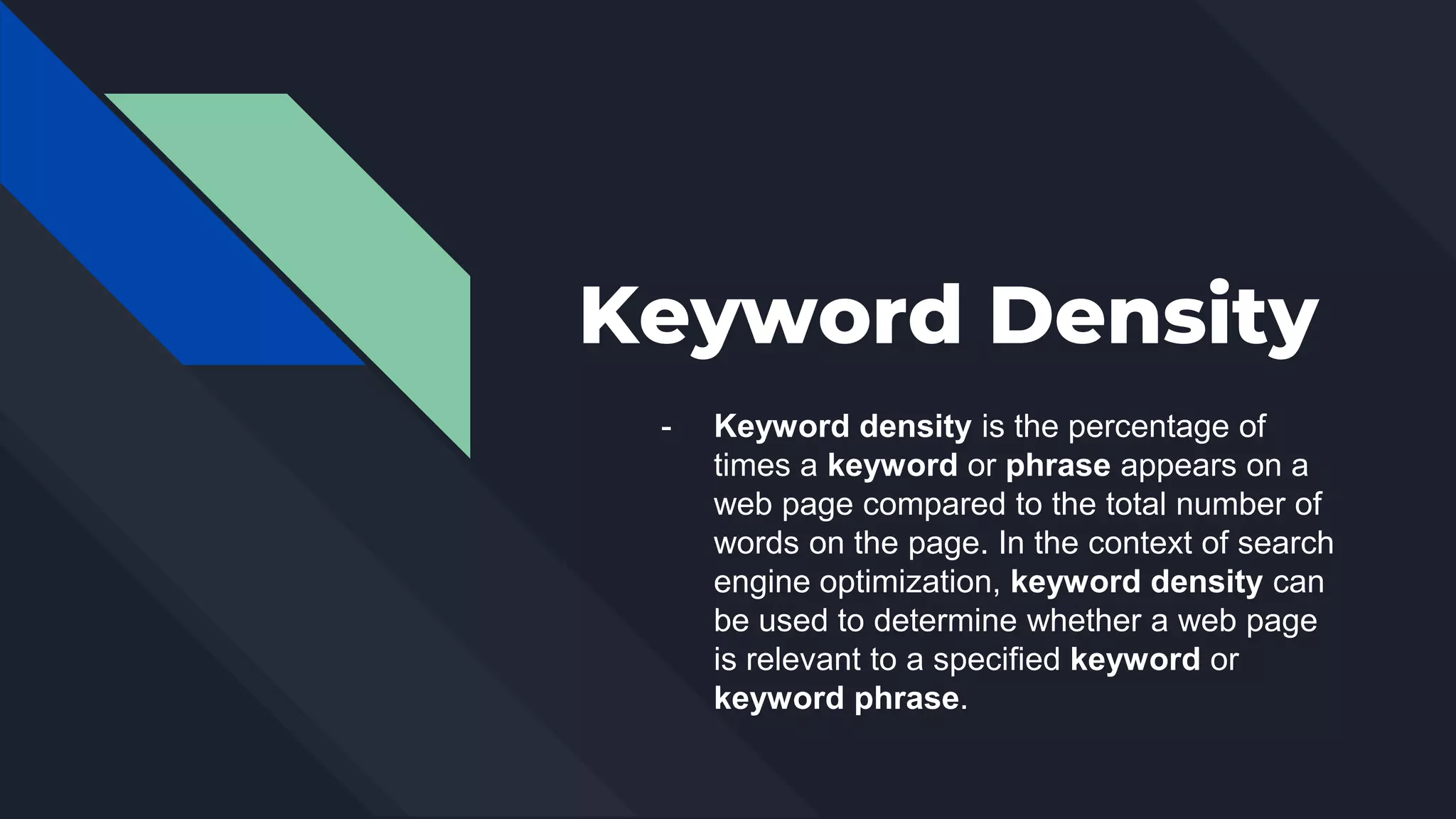 Keyword Density

- Keyword density is the percentage of times a keyword or phrase appears on a web page compared to the total number of words on the page. In the context of search engine optimization, keyword density can be used to determine whether a web page is relevant to a specified keyword or keyword phrase.